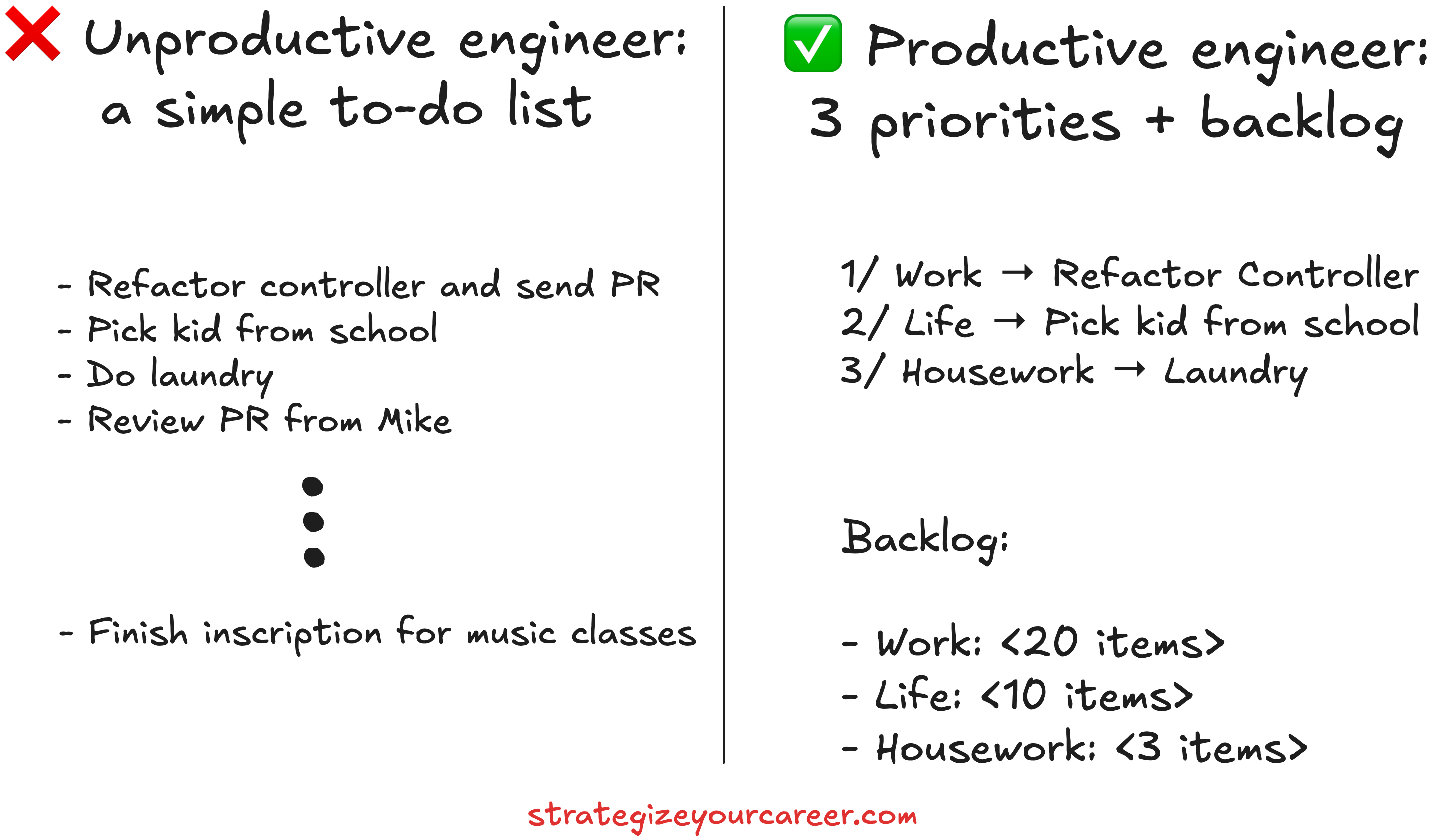 ❌ Unproductive engineer: a simple to-do list

- Refactor controller and send PR
- Pick kid from school
- Do laundry
- Review PR from Mike

⋮

- Finish inscription for music classes

✅ Productive engineer: 3 priorities + backlog

1/ Work → Refactor Controller
2/ Life → Pick kid from school
3/ Housework → Laundry

Backlog:

- Work: <20 items>
- Life: <10 items>
- Housework: <3 items>

strategizeyourcareer.com